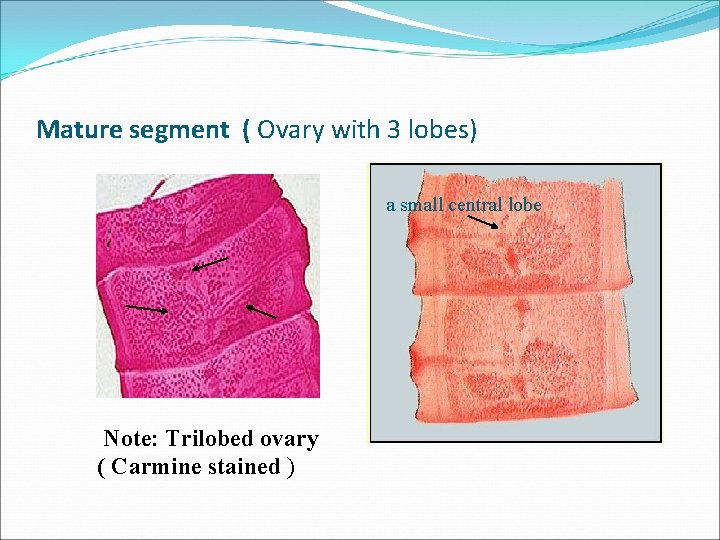 Mature segment ( Ovary with 3 lobes)

a small central lobe

Note: Trilobed ovary
( Carmine stained )